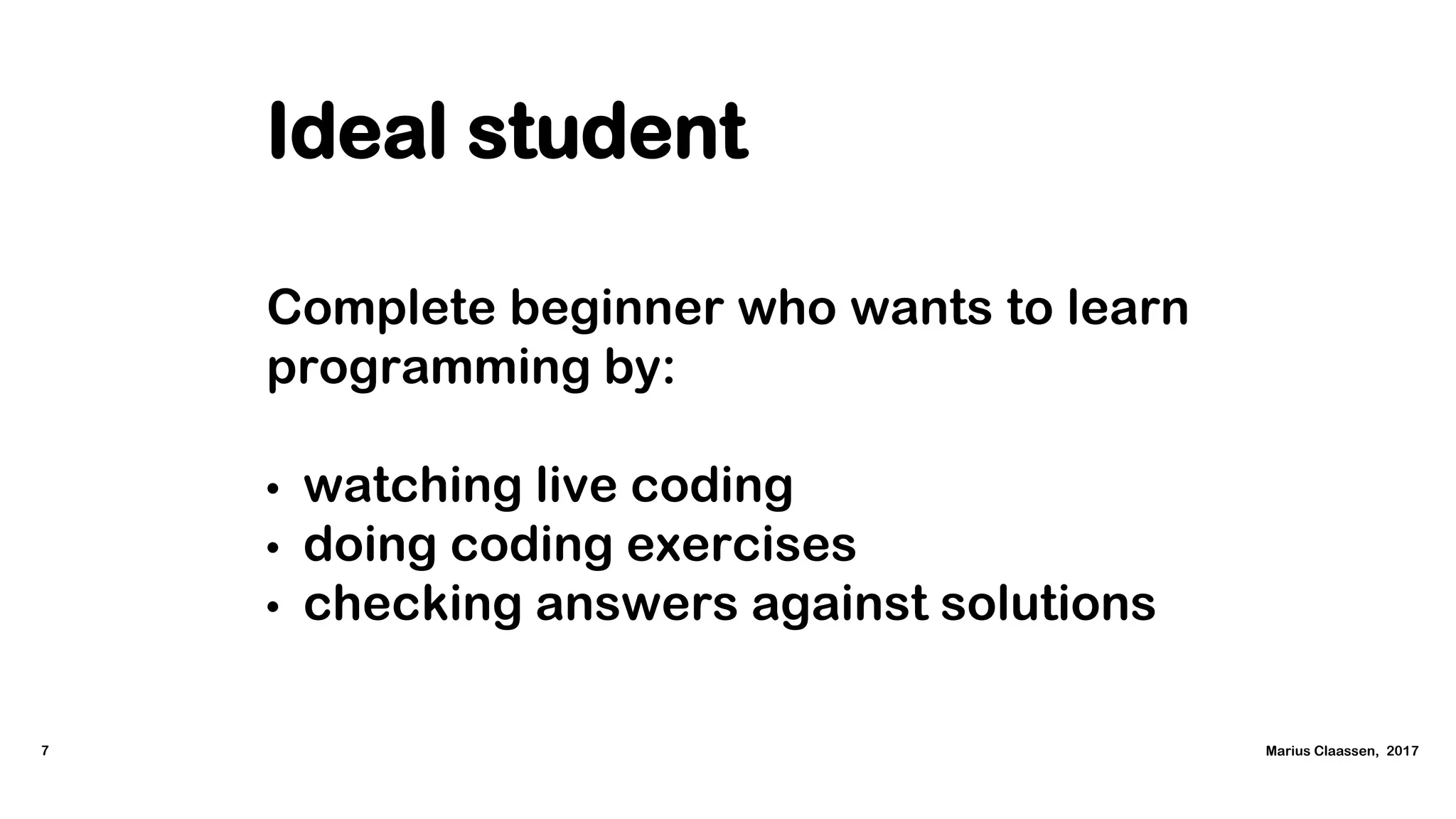 Ideal student

Complete beginner who wants to learn programming by:

• watching live coding
• doing coding exercises
• checking answers against solutions

7

Marius Claassen, 2017